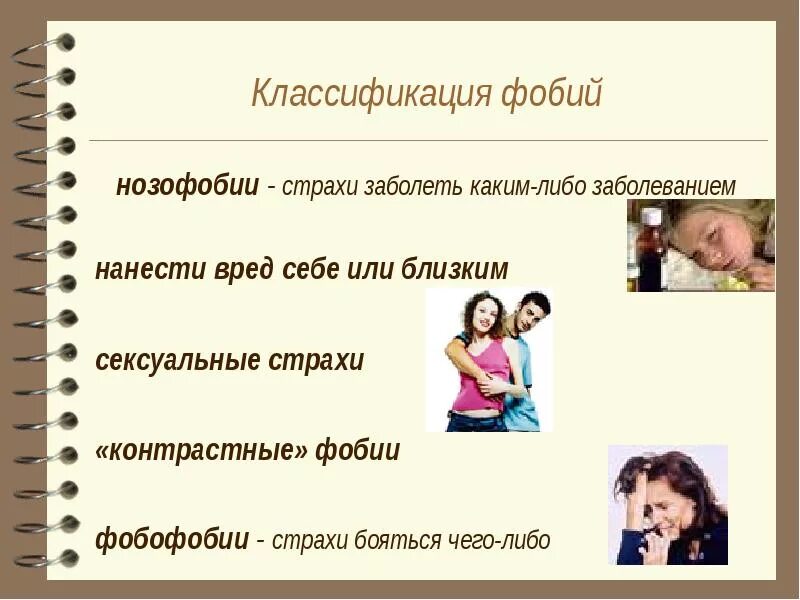 Классификация фобий

нозофобии - страхи заболеть каким-либо заболеванием

нанести вред себе или близким

сексуальные страхи

«контрастные» фобии

фобофобии - страхи бояться чего-либо